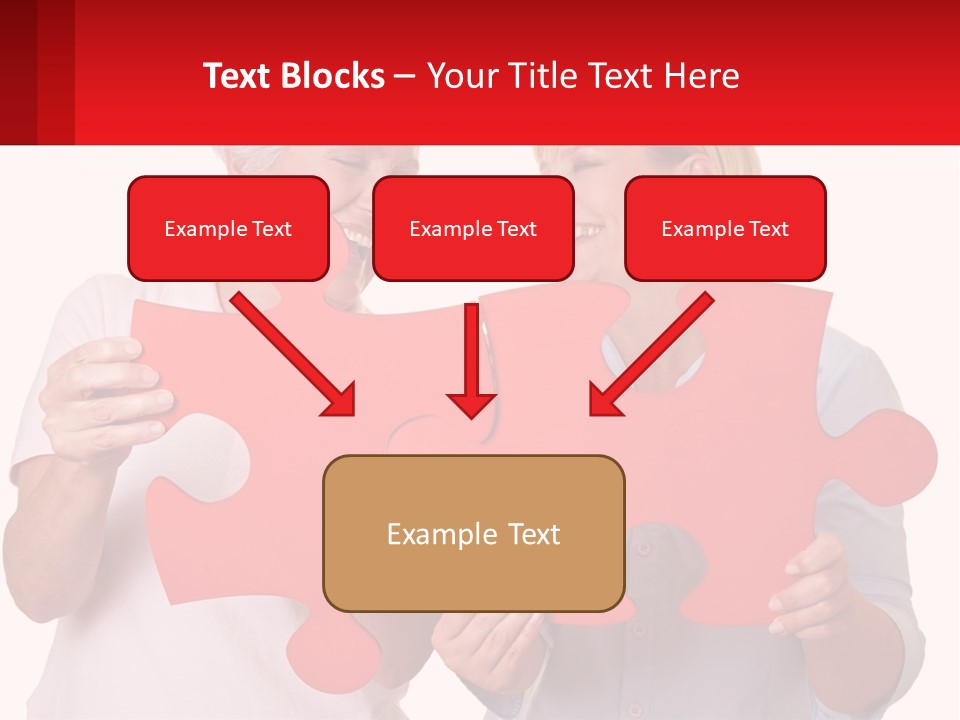 Text Blocks – Your Title Text Here

Example Text

Example Text

Example Text

Example Text